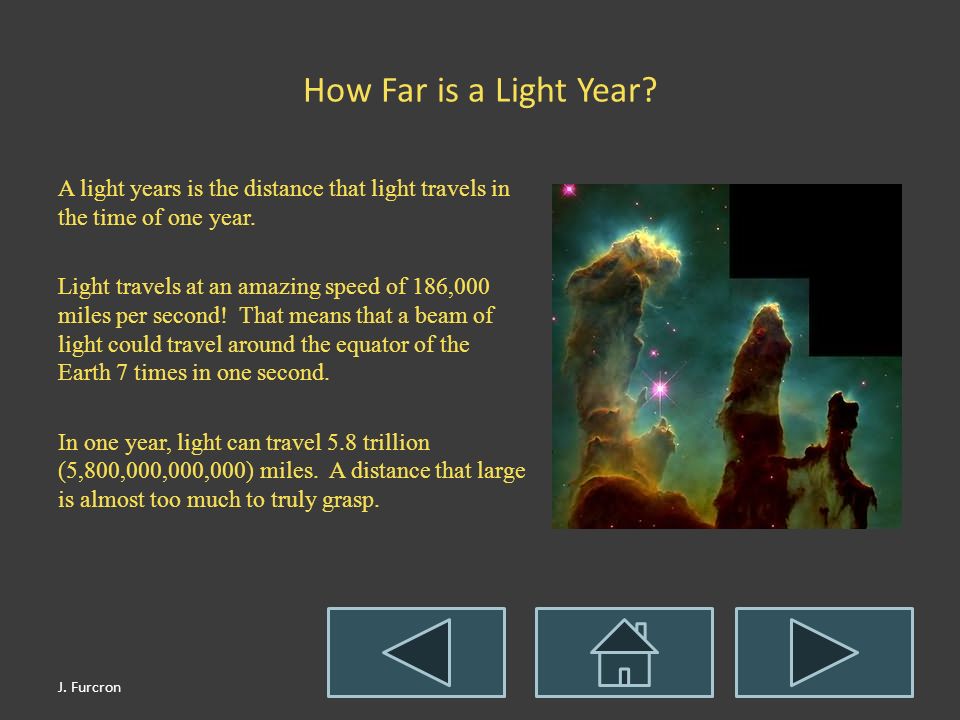 How Far is a Light Year?

A light years is the distance that light travels in the time of one year.

Light travels at an amazing speed of 186,000 miles per second! That means that a beam of light could travel around the equator of the Earth 7 times in one second.

In one year, light can travel 5.8 trillion (5,800,000,000,000) miles. A distance that large is almost too much to truly grasp.

J. Furcron